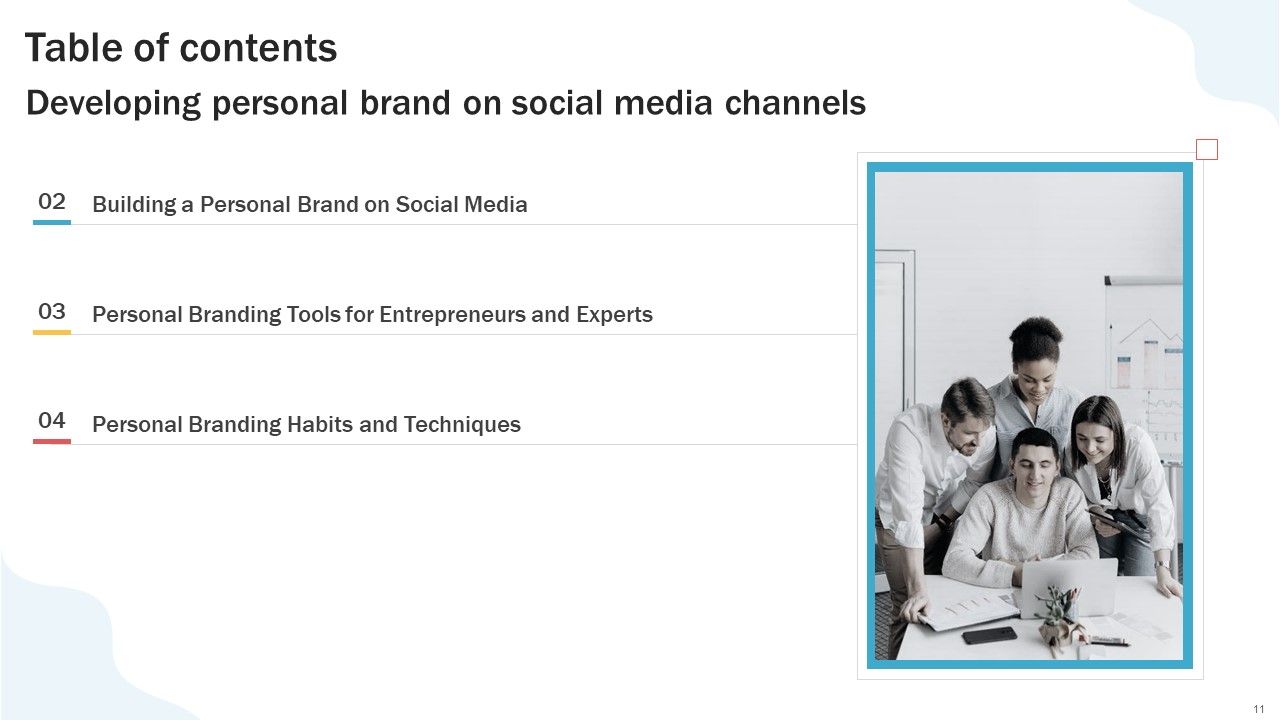 Table of contents

Developing personal brand on social media channels

02 Building a Personal Brand on Social Media

03 Personal Branding Tools for Entrepreneurs and Experts

04 Personal Branding Habits and Techniques

11